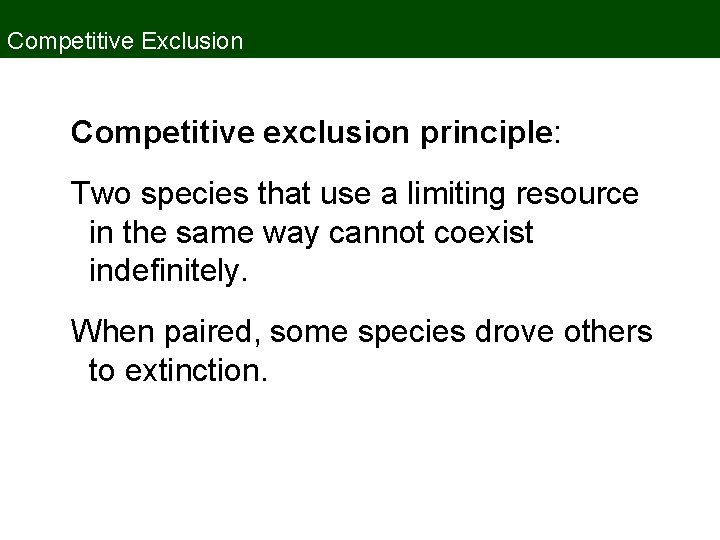 Competitive Exclusion

Competitive exclusion principle:

Two species that use a limiting resource in the same way cannot coexist indefinitely.

When paired, some species drove others to extinction.